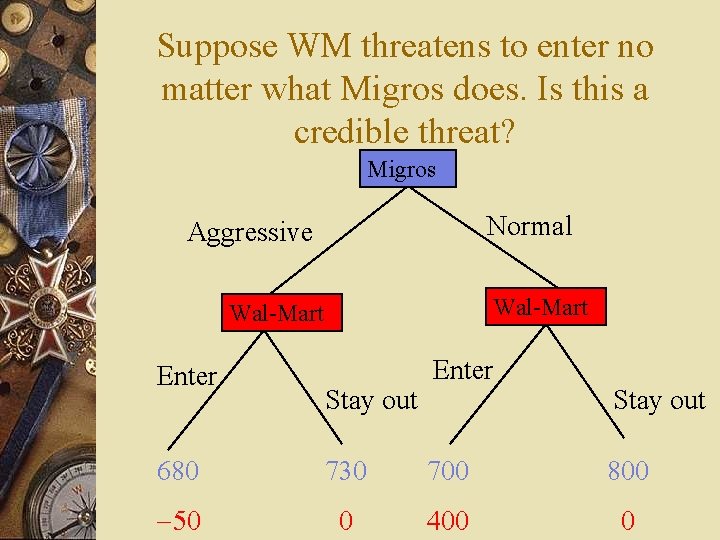 Suppose WM threatens to enter no matter what Migros does. Is this a credible threat?

Migros

Aggressive

Normal

Wal-Mart

Wal-Mart

Enter

Stay out

Enter

Stay out

680

730

700

800

–50

0

400

0